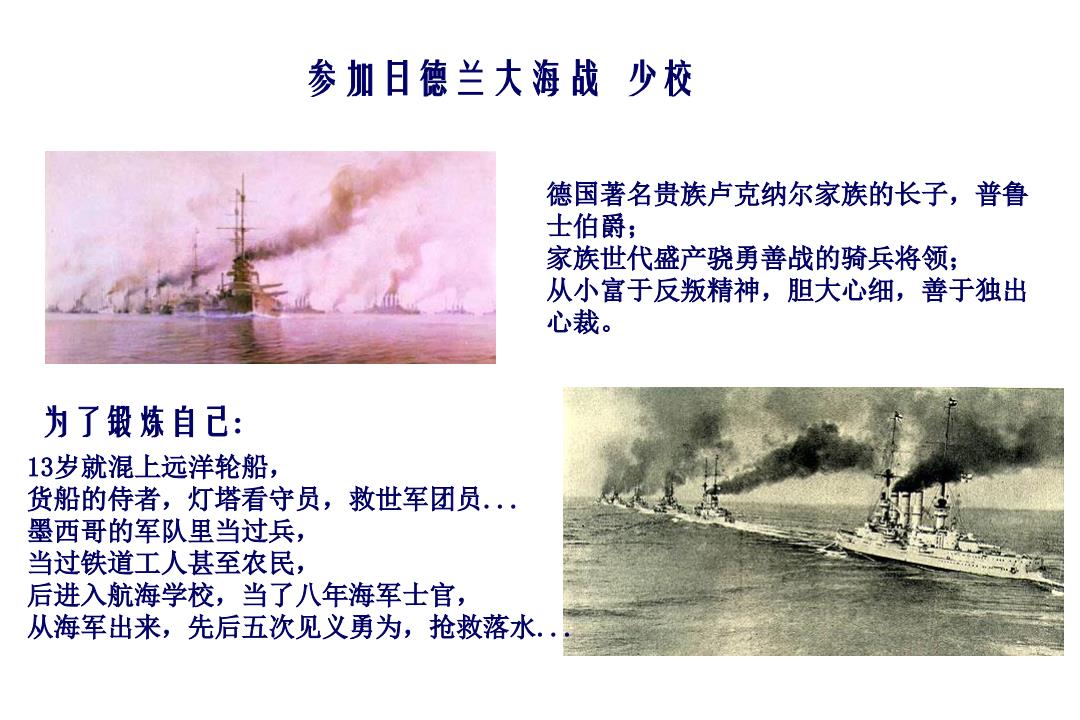 参加日德兰大海战 少校

德国著名贵族卢克纳尔家族的长子，普鲁士伯爵；
家族世代盛产骁勇善战的骑兵将领；
从小富于反叛精神，胆大心细，善于独出心裁。

为了锻炼自己：
13岁就混上远洋轮船，
货船的侍者，灯塔看守员，救世军团员...
墨西哥的军队里当过兵，
当过铁道工人甚至农民，
后进入航海学校，当了八年海军士官，
从海军出来，先后五次见义勇为，抢救落水...